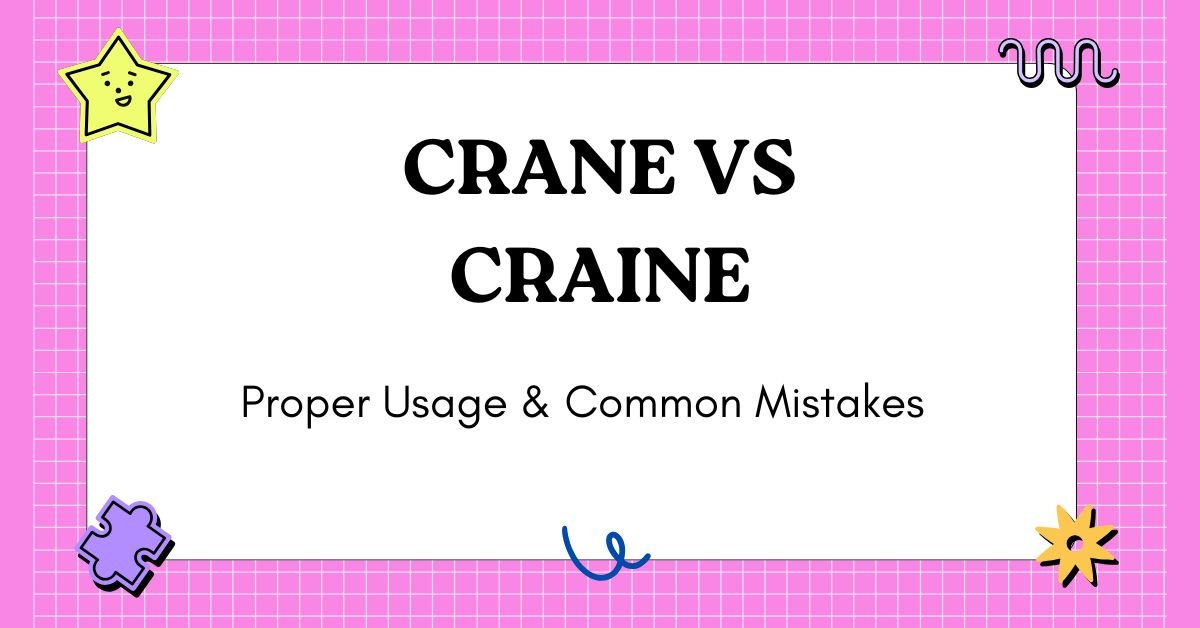 CRANE VS CRAINE

Proper Usage & Common Mistakes